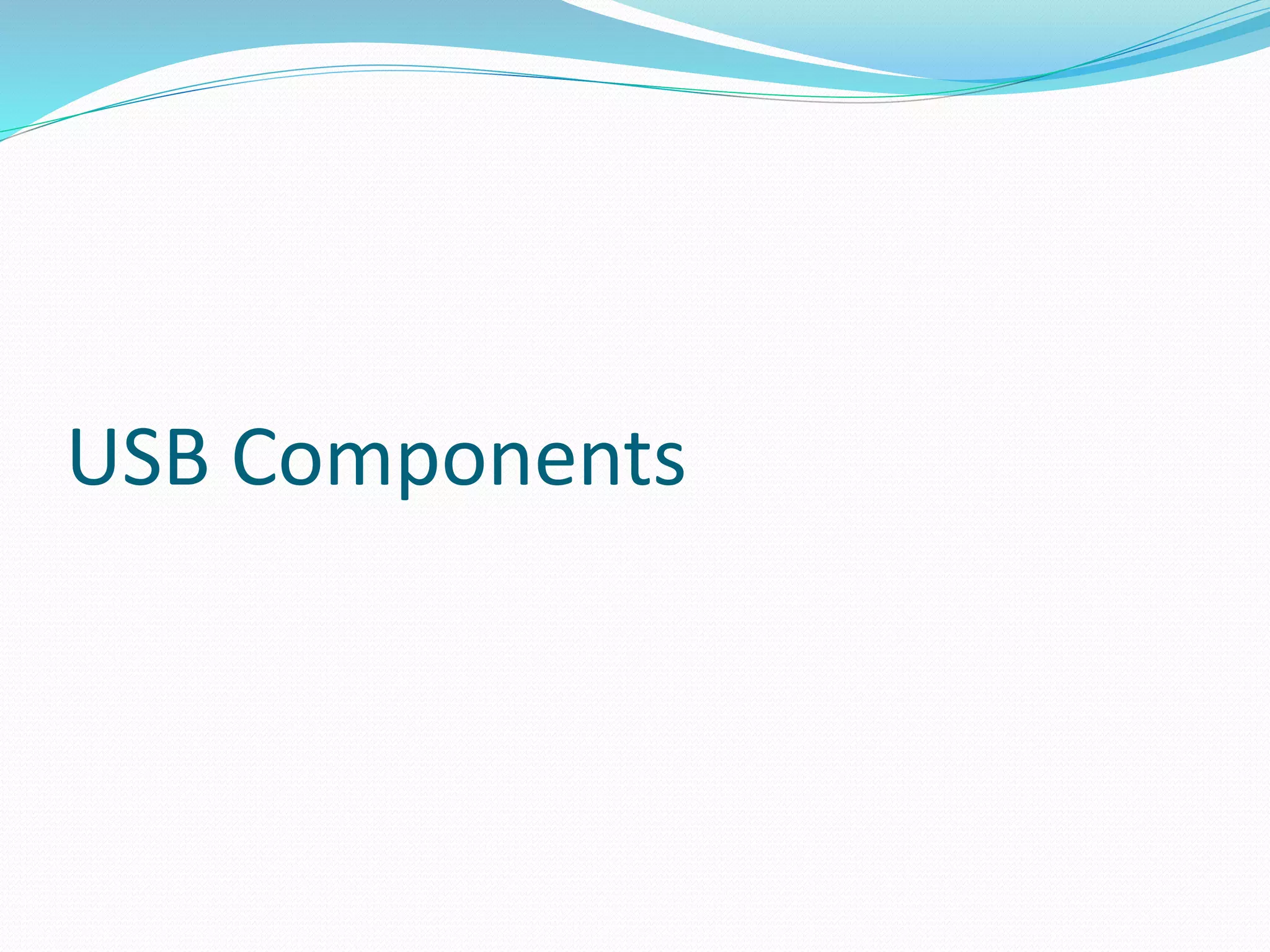 USB Components